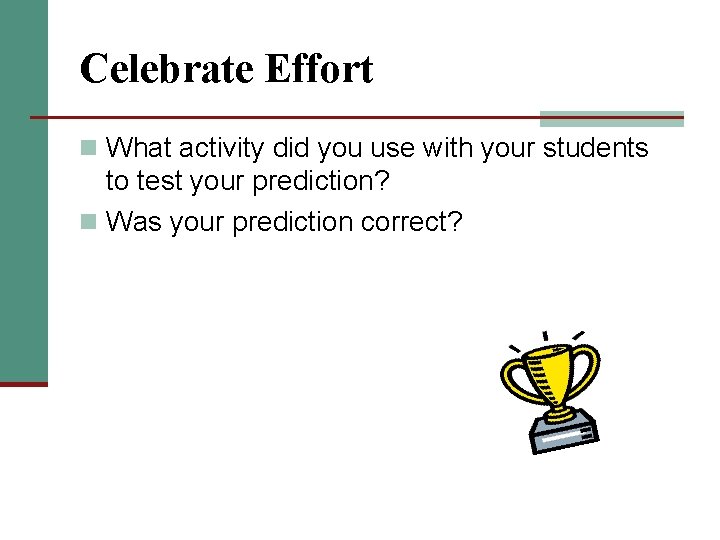 Celebrate Effort

What activity did you use with your students to test your prediction?

Was your prediction correct?